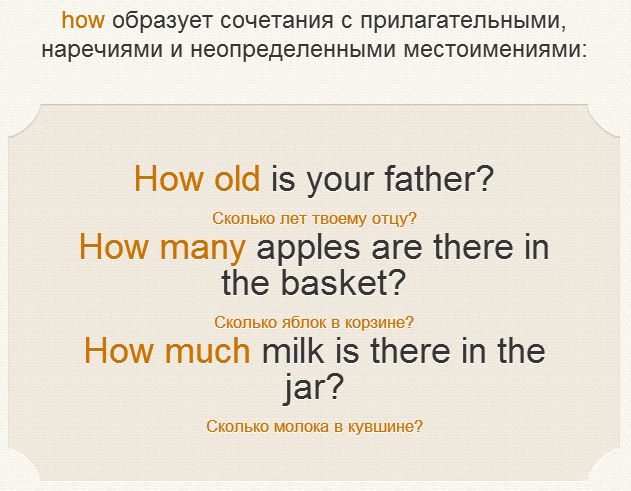 how образует сочетания с прилагательными, наречиями и неопределенными местоимениями:

How old is your father?

Сколько лет твоему отцу?

How many apples are there in the basket?

Сколько яблок в корзине?

How much milk is there in the jar?

Сколько молока в кувшине?